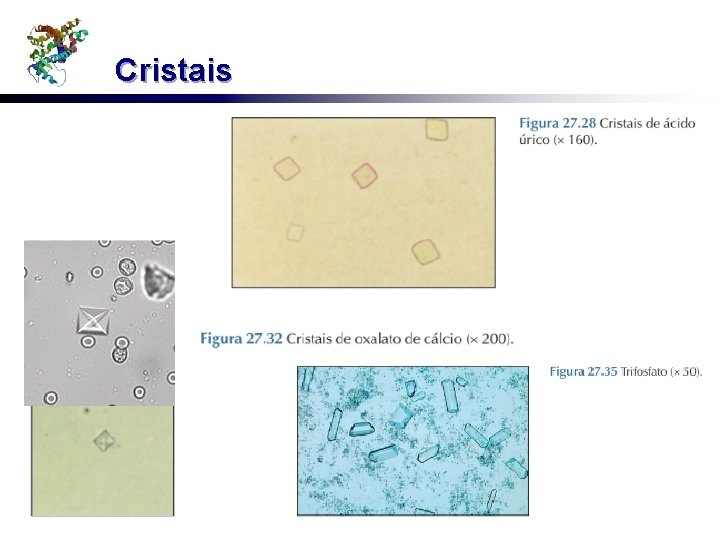 Cristais

Figura 27.28 Cristais de ácido úrico (× 160).

Figura 27.32 Cristais de oxalato de cálcio (× 200).

Figura 27.35 Trifosfato (× 50).